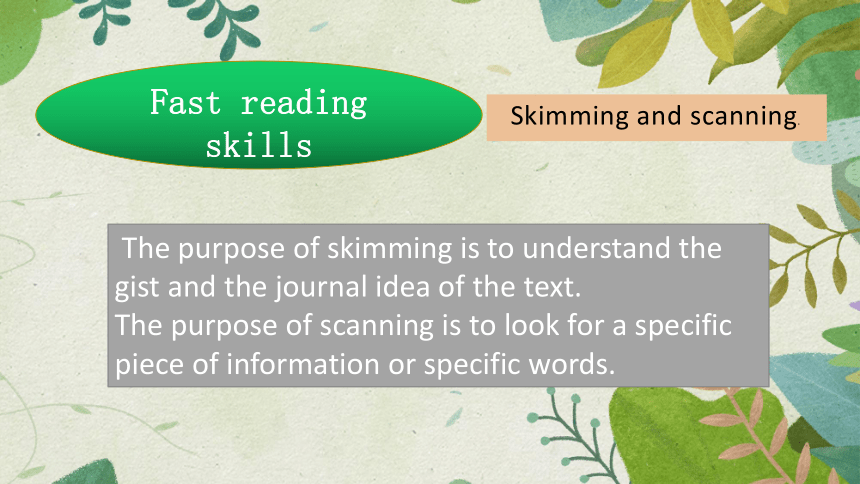 Fast reading skills

Skimming and scanning.

The purpose of skimming is to understand the gist and the journal idea of the text.
The purpose of scanning is to look for a specific piece of information or specific words.